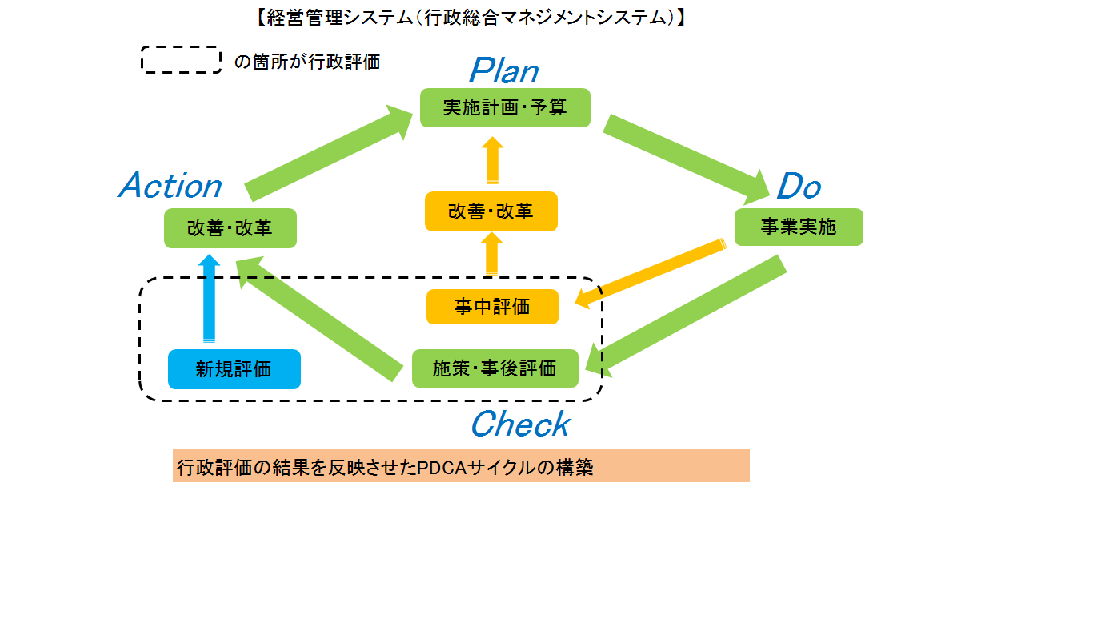 【経営管理システム（行政総合マネジメントシステム）】

の箇所が行政評価

Plan

実施計画・予算

Action

改善・改革

改善・改革

Do

事業実施

事中評価

新規評価

施策・事後評価

Check

行政評価の結果を反映させたPDCAサイクルの構築